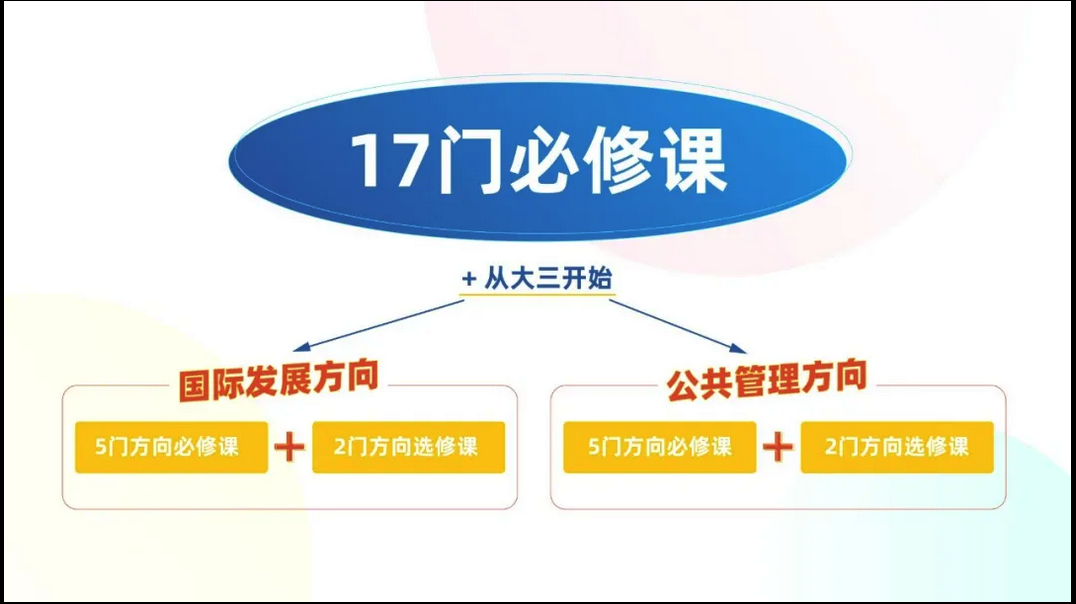 17门必修课

+ 从大三开始

国际发展方向

5门方向必修课 + 2门方向选修课

公共管理方向

5门方向必修课 + 2门方向选修课